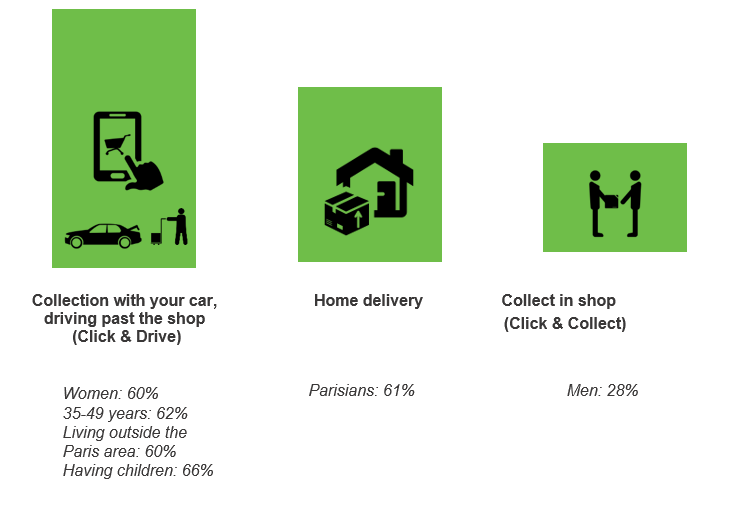 Collection with your car, driving past the shop (Click & Drive)

Women: 60%
35-49 years: 62%
Living outside the Paris area: 60%
Having children: 66%

Home delivery

Parisians: 61%

Collect in shop (Click & Collect)

Men: 28%